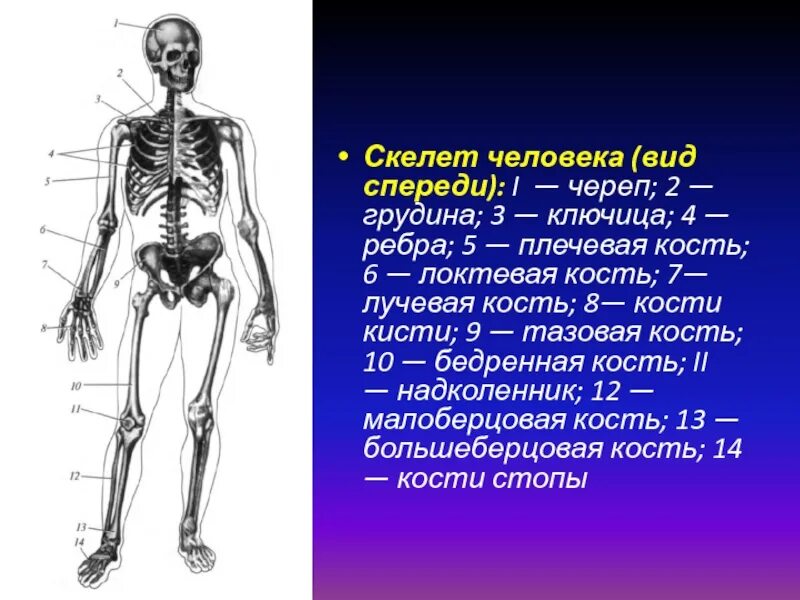 1
2
3
4
5
6
7
8
9
10
11
12
13
14

• Скелет человека (вид спереди): I — череп; 2 — грудина; 3 — ключица; 4 — ребра; 5 — плечевая кость; 6 — локтевая кость; 7— лучевая кость; 8— кости кисти; 9 — тазовая кость; 10 — бедренная кость; II — надколенник; 12 — малоберцовая кость; 13 — большеберцовая кость; 14 — кости стопы